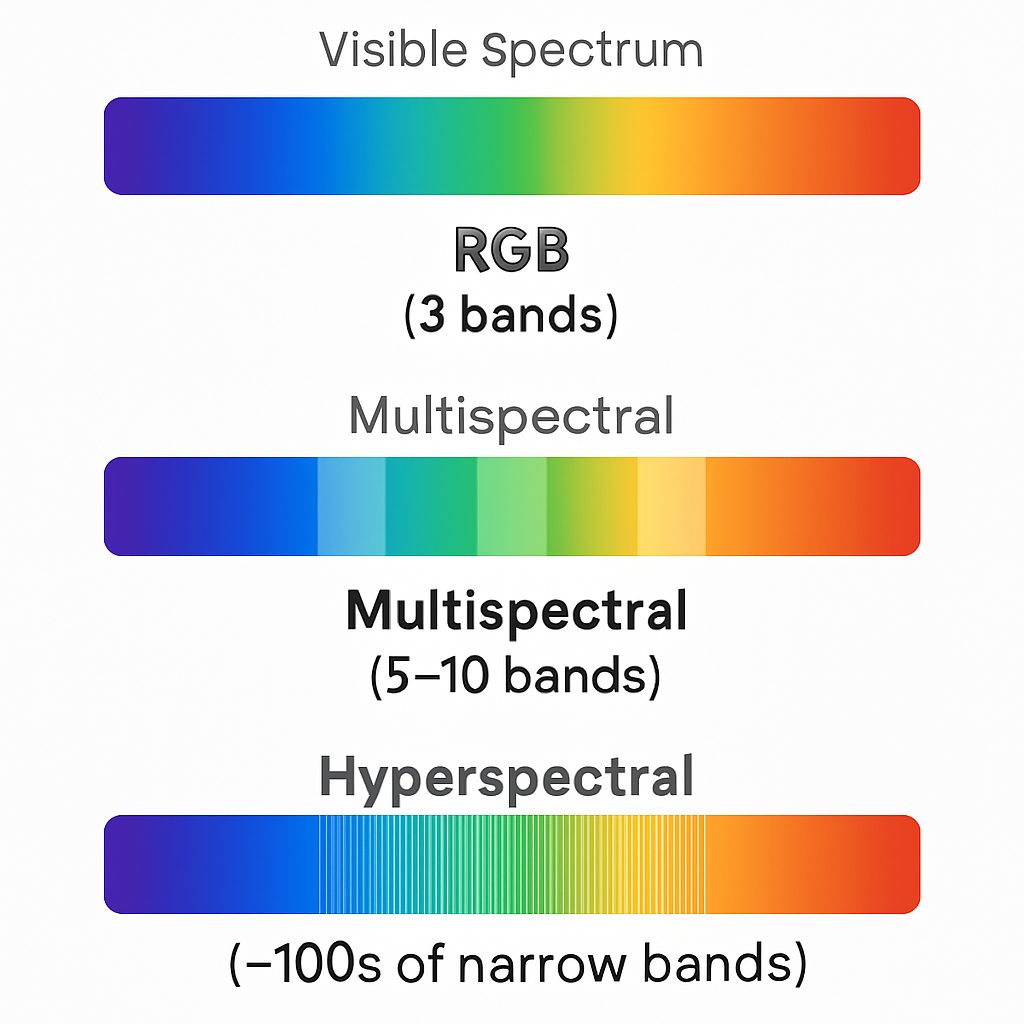 Visible Spectrum

RGB
(3 bands)

Multispectral

Multispectral
(5–10 bands)

Hyperspectral

(–100s of narrow bands)